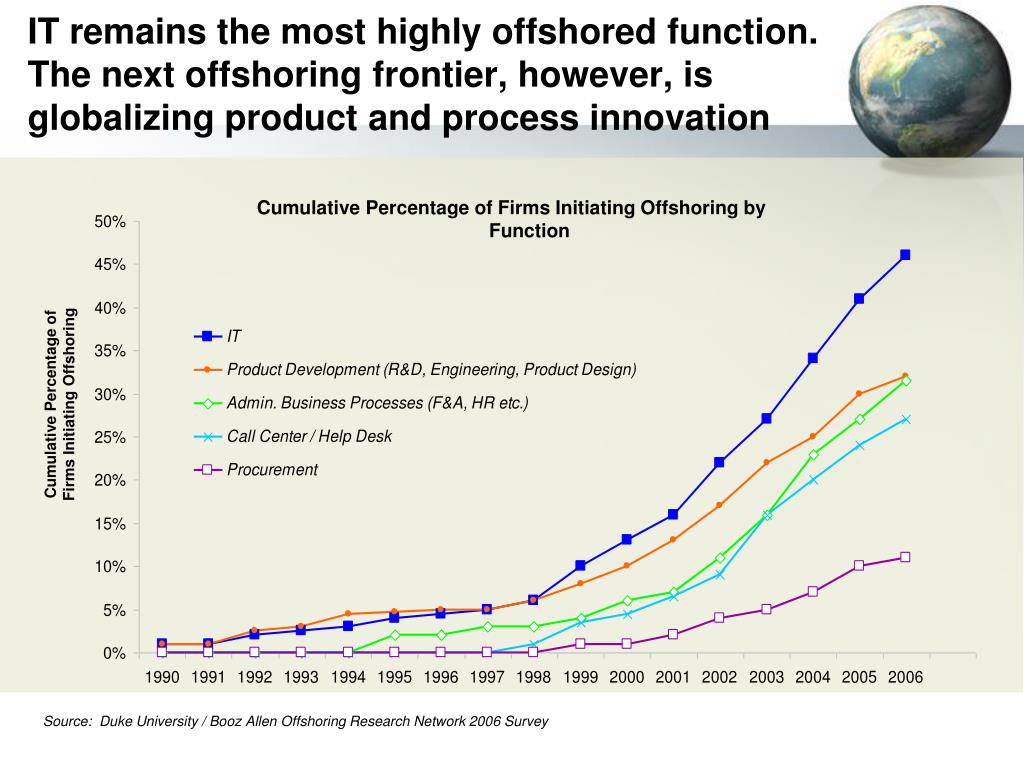 IT remains the most highly offshored function. The next offshoring frontier, however, is globalizing product and process innovation

Cumulative Percentage of Firms Initiating Offshoring by Function

Cumulative Percentage of Firms Initiating Offshoring

50%
45%
40%
35%
30%
25%
20%
15%
10%
5%
0%

IT
Product Development (R&D, Engineering, Product Design)
Admin. Business Processes (F&A, HR etc.)
Call Center / Help Desk
Procurement

1990 1991 1992 1993 1994 1995 1996 1997 1998 1999 2000 2001 2002 2003 2004 2005 2006

Source: Duke University / Booz Allen Offshoring Research Network 2006 Survey